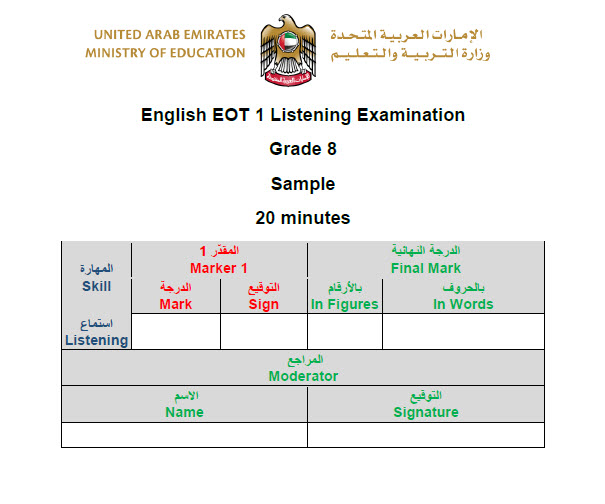 UNITED ARAB EMIRATES
MINISTRY OF EDUCATION

الإمارات العربية المتحدة
وزارة التربية والتعليم

English EOT 1 Listening Examination

Grade 8

Sample

20 minutes

| المهارة Skill | المقدّر 1 Marker 1 | | الدرجة النهائية Final Mark | |
|---|---|---|---|---|
| | الدرجة Mark | التوقيع Sign | بالأرقام In Figures | بالحروف In Words |
| استماع Listening | | | | |

| المراجع Moderator | |
|---|---|
| الاسم Name | التوقيع Signature |
| | |